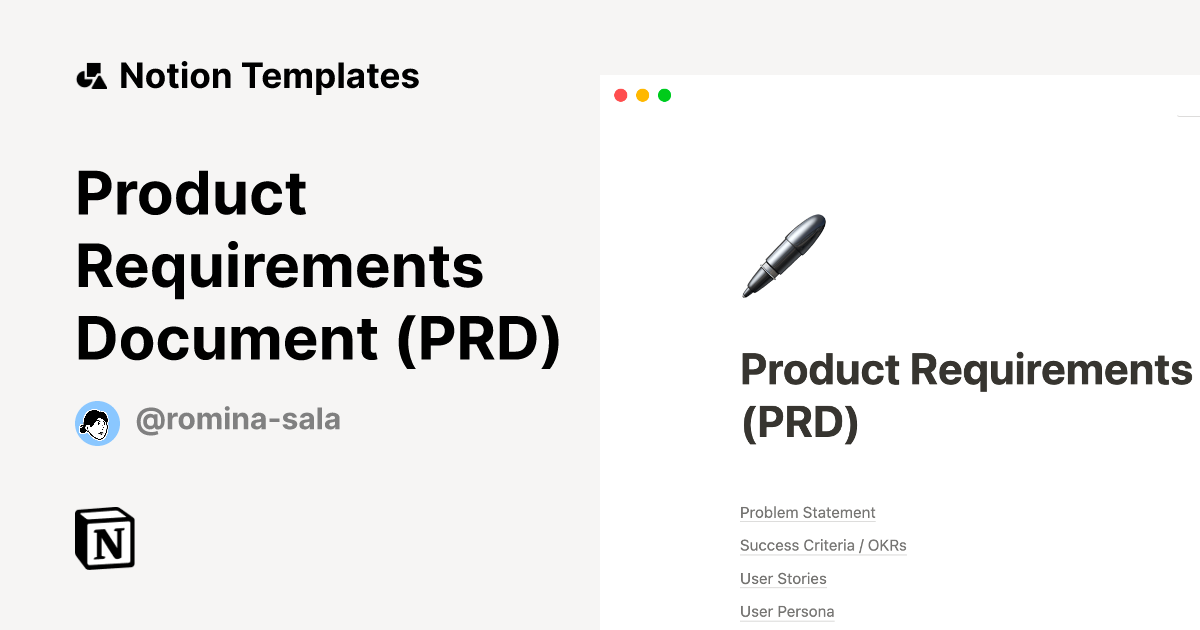 Notion Templates

Product Requirements Document (PRD)

@romina-sala

N

Product Requirements (PRD)

Problem Statement

Success Criteria / OKRs

User Stories

User Persona